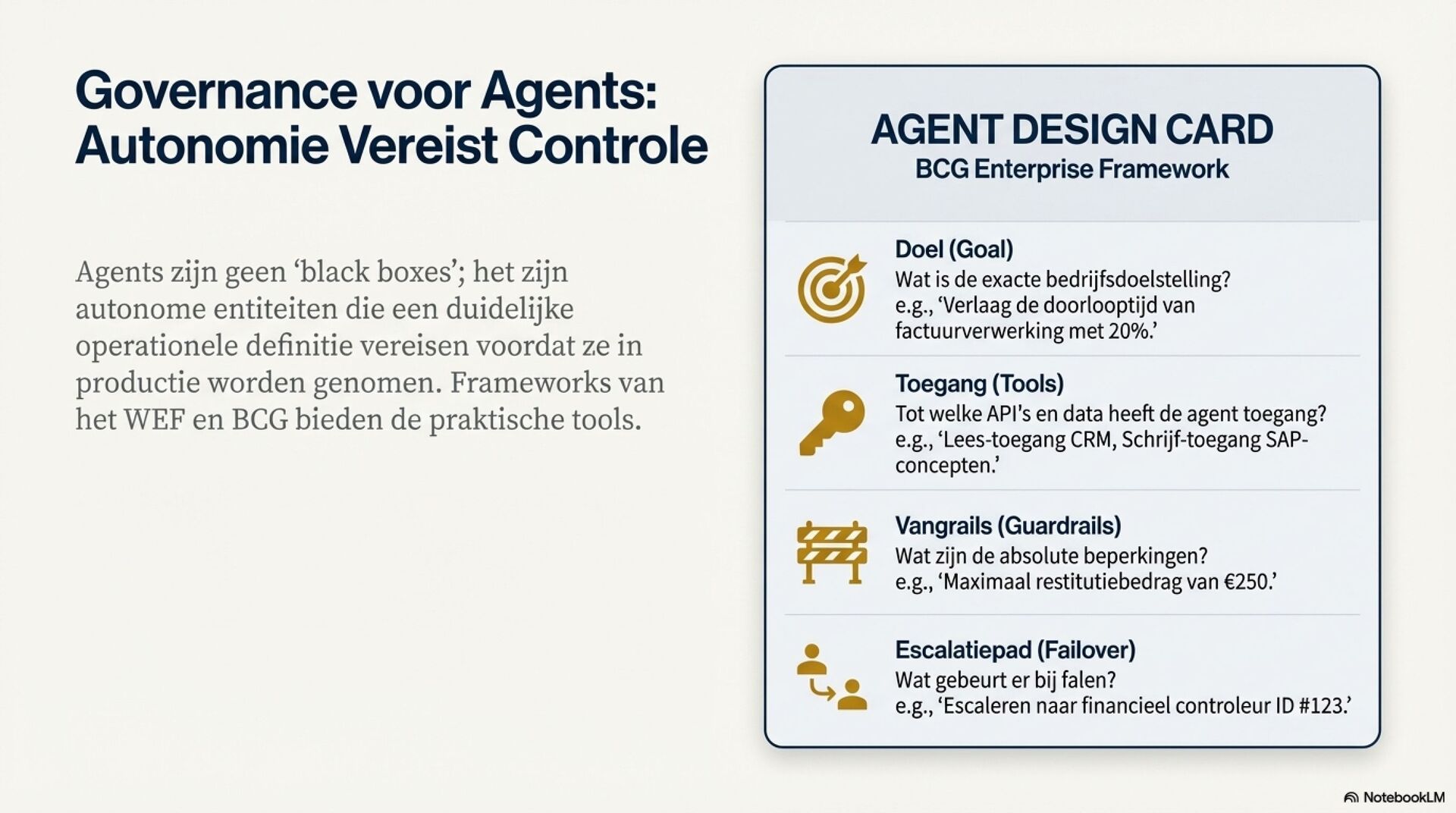 Governance voor Agents: Autonomie Vereist Controle

Agents zijn geen ‘black boxes’; het zijn autonome entiteiten die een duidelijke operationele definitie vereisen voordat ze in productie worden genomen. Frameworks van het WEF en BCG bieden de praktische tools.

AGENT DESIGN CARD
BCG Enterprise Framework

Doel (Goal)
Wat is de exacte bedrijfsdoelstelling?
e.g., ‘Verlaag de doorlooptijd van factuurverwerking met 20%.’

Toegang (Tools)
Tot welke API's en data heeft de agent toegang?
e.g., ‘Lees-toegang CRM, Schrijf-toegang SAP-concepten.’

Vangrails (Guardrails)
Wat zijn de absolute beperkingen?
e.g., ‘Maximaal restitutiebedrag van €250.’

Escalatiepad (Failover)
Wat gebeurt er bij falen?
e.g., ‘Escaleren naar financieel controleur ID #123.’

NotebookLM